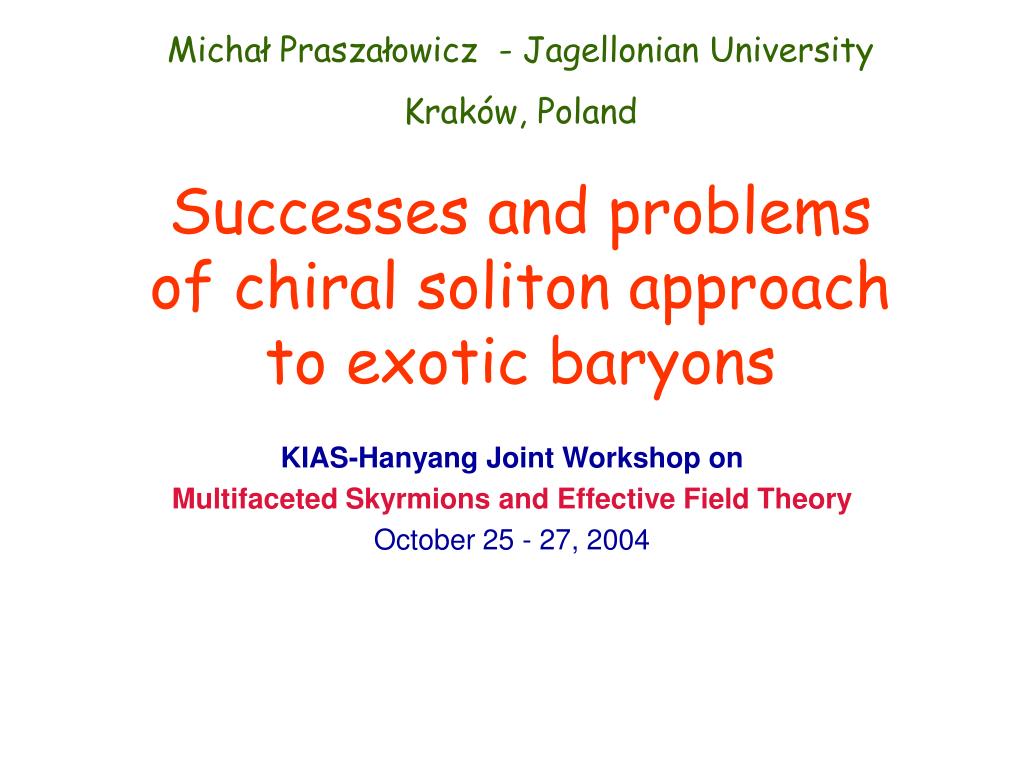 Michał Praszałowicz - Jagellonian University

Kraków, Poland

Successes and problems of chiral soliton approach to exotic baryons

KIAS-Hanyang Joint Workshop on
Multifaceted Skyrmions and Effective Field Theory
October 25 - 27, 2004